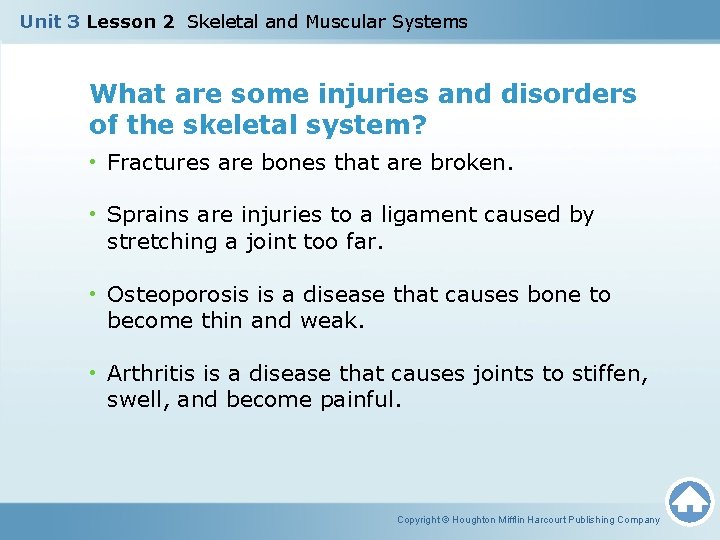 Unit 3 Lesson 2 Skeletal and Muscular Systems

What are some injuries and disorders of the skeletal system?

• Fractures are bones that are broken.

• Sprains are injuries to a ligament caused by stretching a joint too far.

• Osteoporosis is a disease that causes bone to become thin and weak.

• Arthritis is a disease that causes joints to stiffen, swell, and become painful.

Copyright © Houghton Mifflin Harcourt Publishing Company